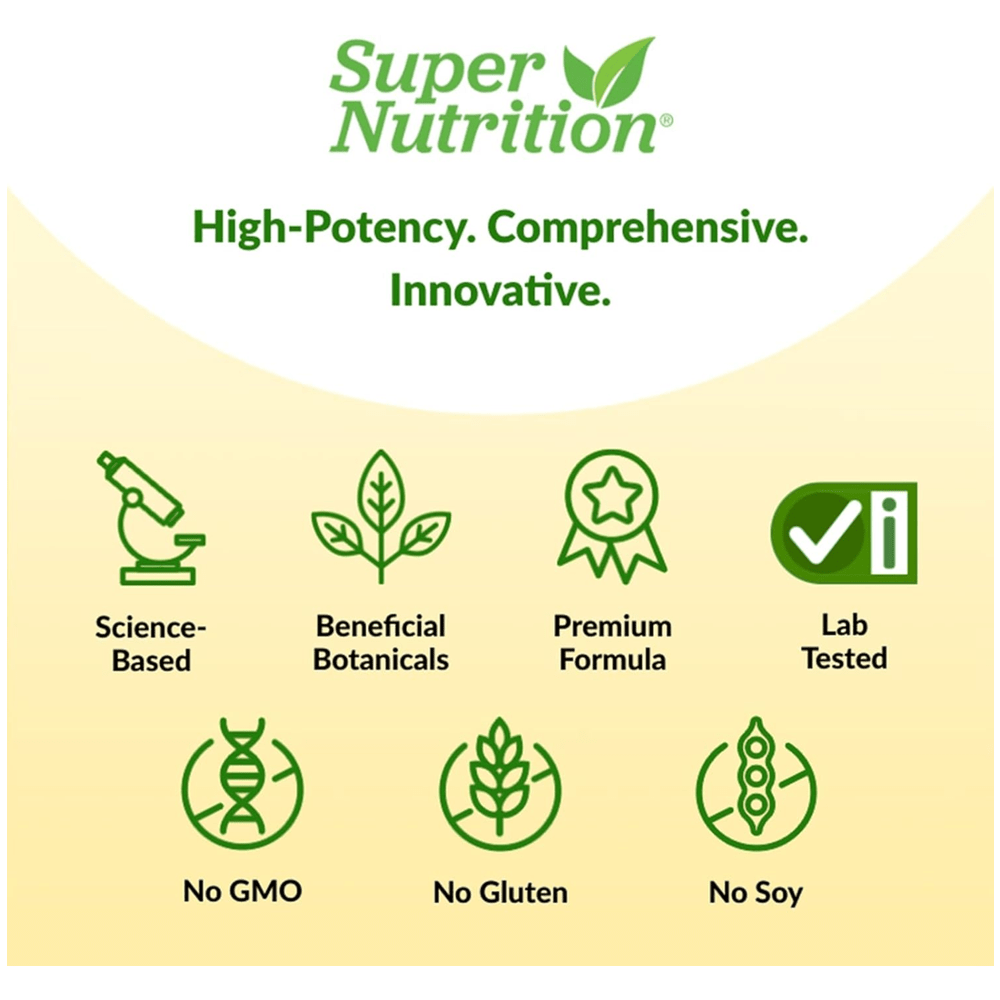 Super Nutrition®

High-Potency. Comprehensive. Innovative.

Science-Based

Beneficial Botanicals

Premium Formula

Lab Tested

No GMO

No Gluten

No Soy